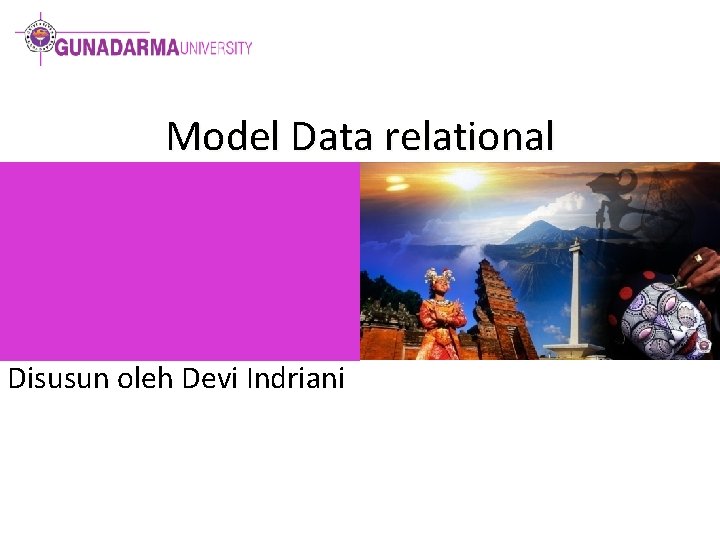 GUNADARMA UNIVERSITY

Model Data relational

Disusun oleh Devi Indriani